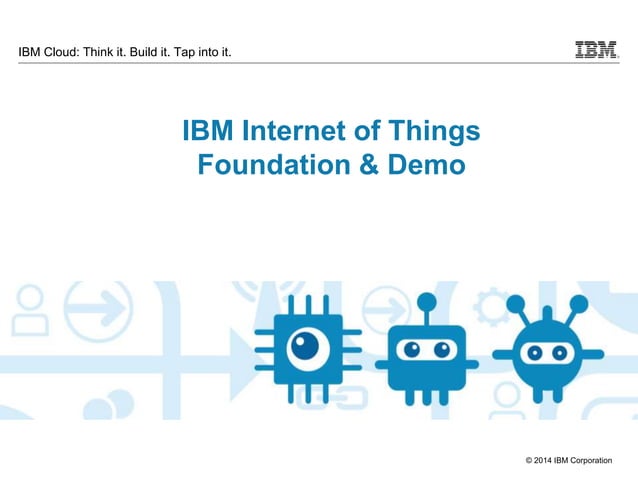 IBM Cloud: Think it. Build it. Tap into it.

IBM

IBM Internet of Things Foundation & Demo

© 2014 IBM Corporation